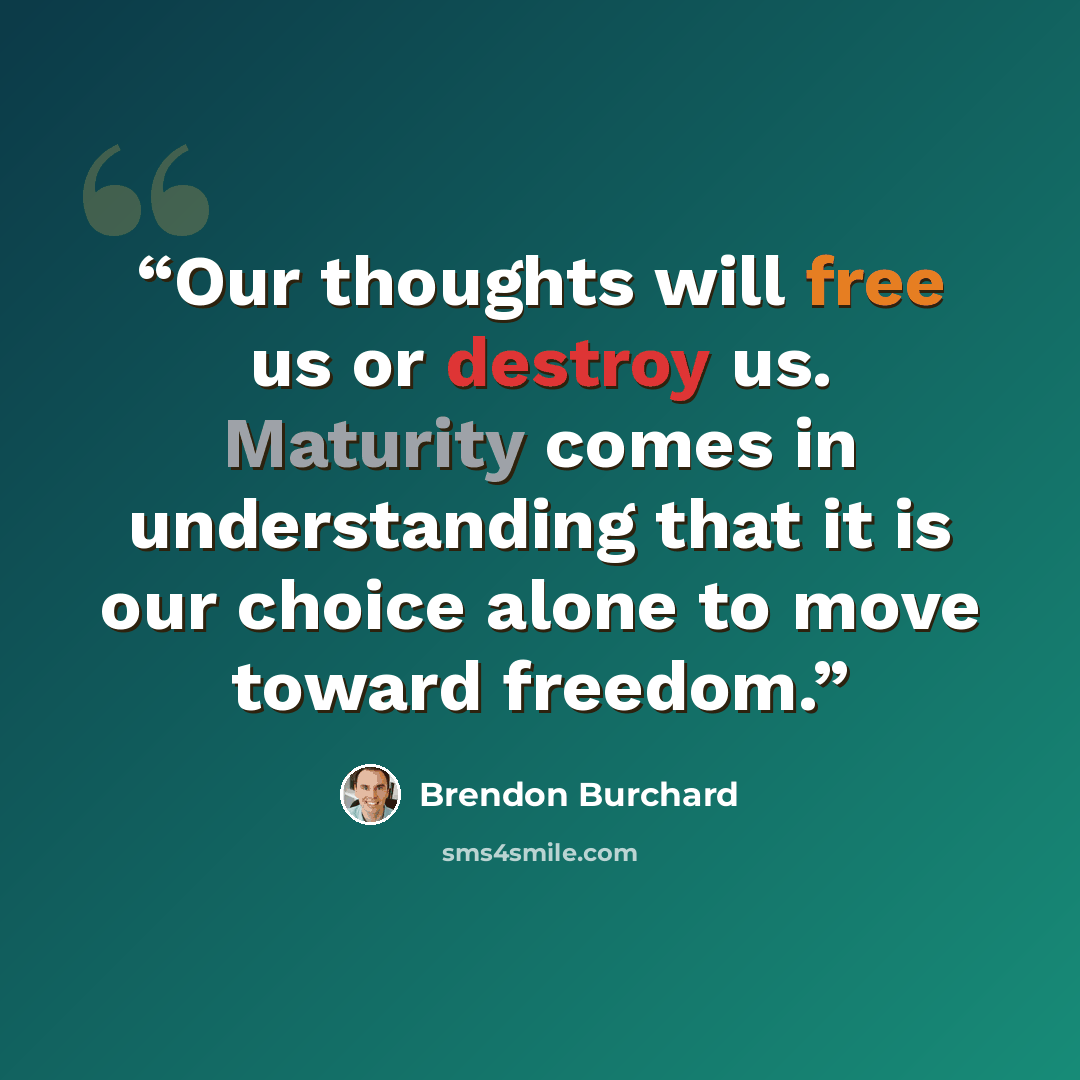 "Our thoughts will free us or destroy us. Maturity comes in understanding that it is our choice alone to move toward freedom."

Brendon Burchard

sms4smile.com